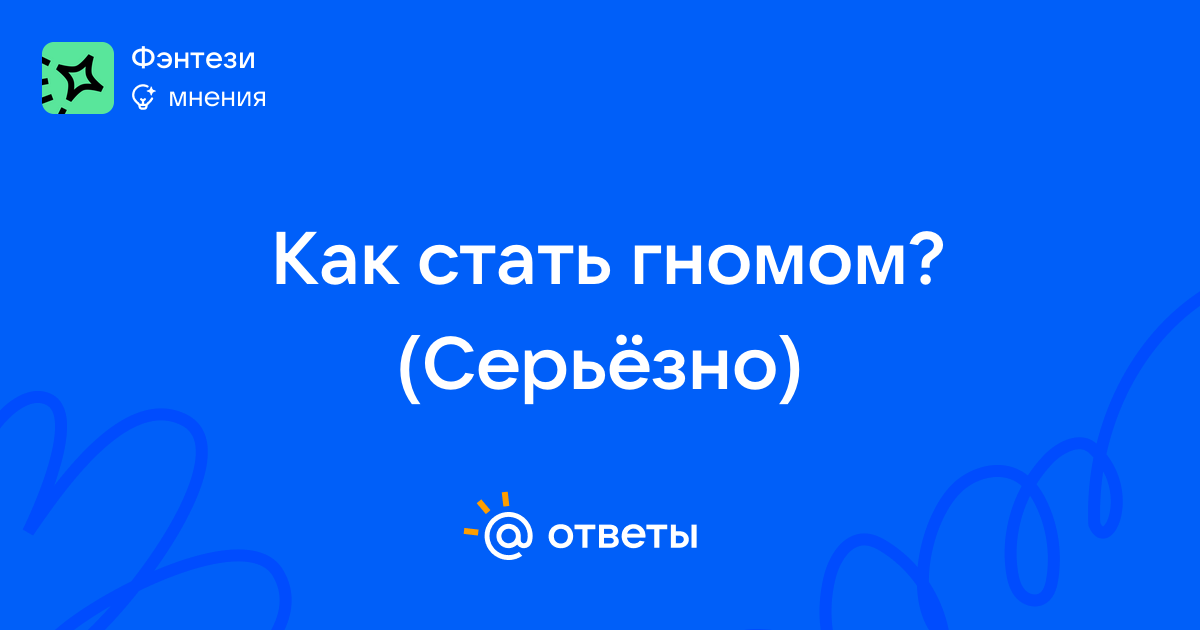 Фэнтези
мнения

Как стать гномом?
(Серьёзно)

@ ответы